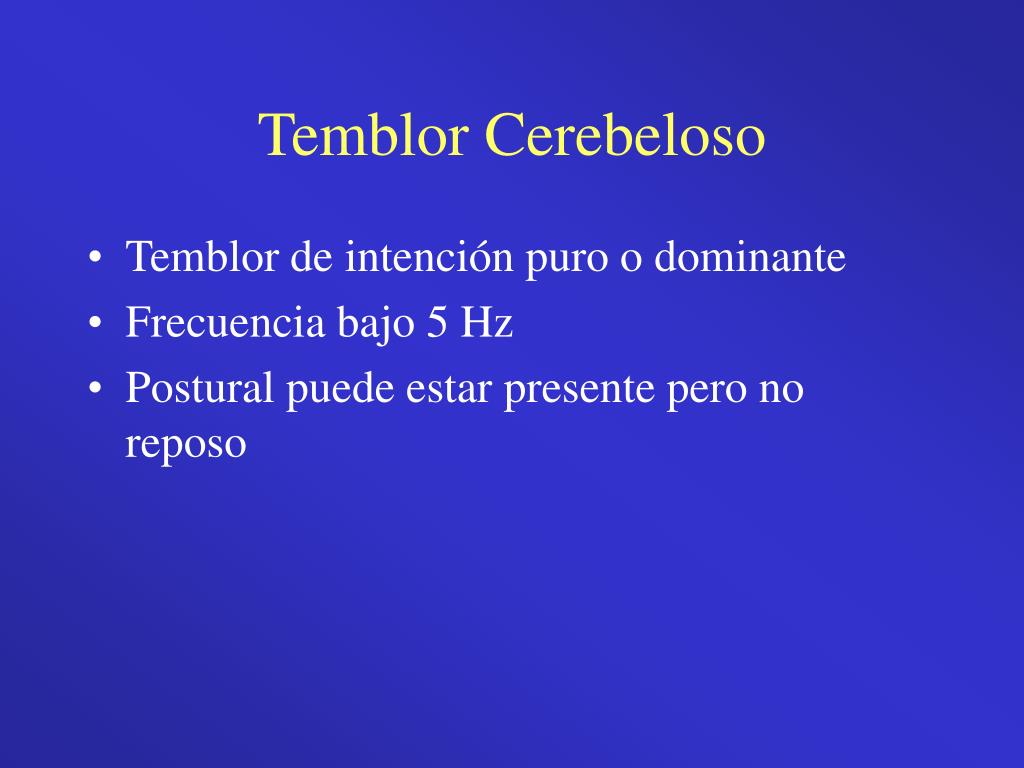 Temblor Cerebeloso

• Temblor de intención puro o dominante
• Frecuencia bajo 5 Hz
• Postural puede estar presente pero no reposo